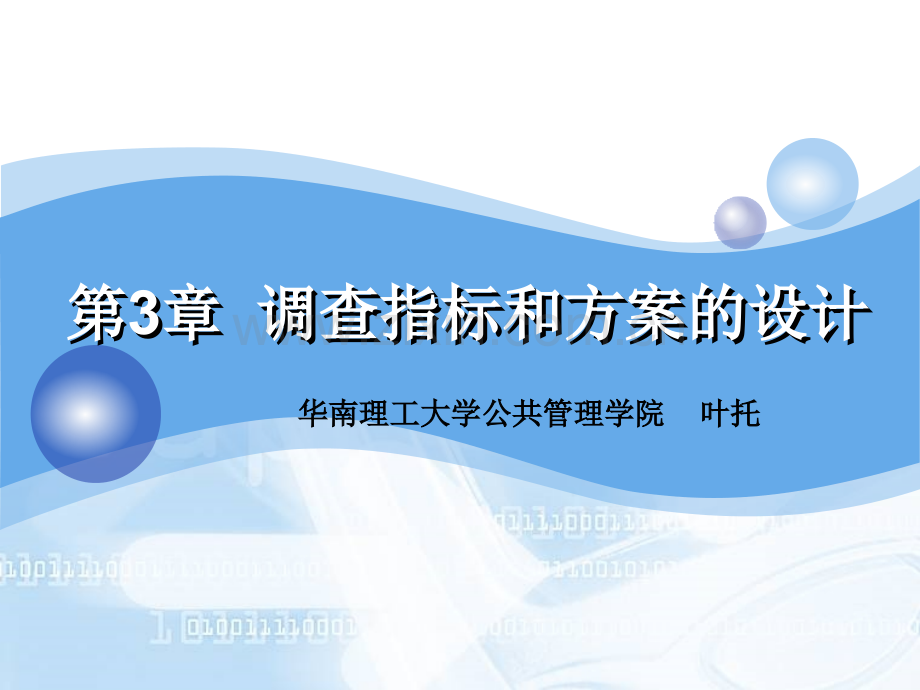 第3章 调查指标和方案的设计

华南理工大学公共管理学院 叶托